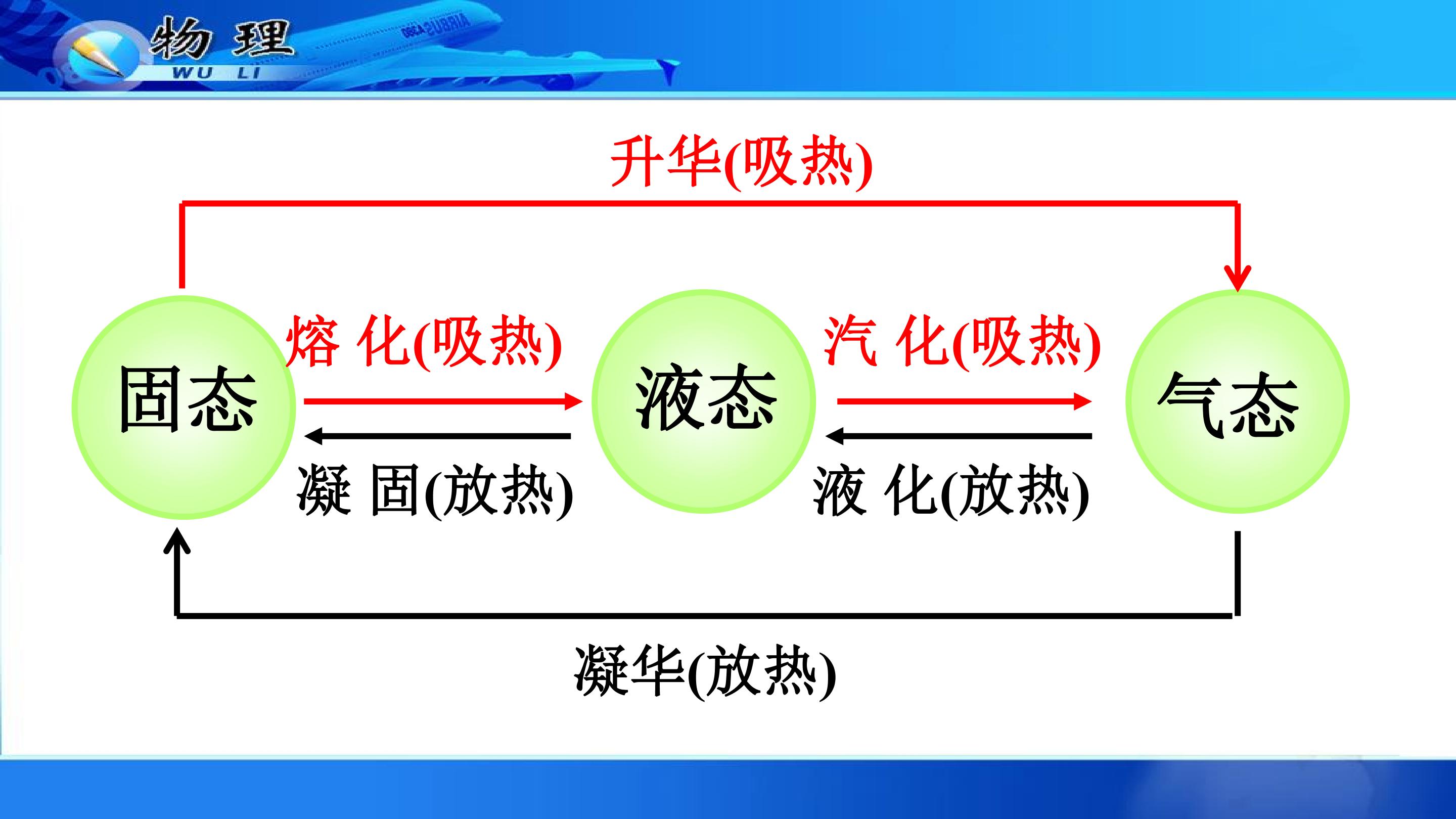 物 理
WU LI

升华(吸热)

固态

熔 化(吸热)

凝 固(放热)

液态

汽 化(吸热)

液 化(放热)

气态

凝华(放热)